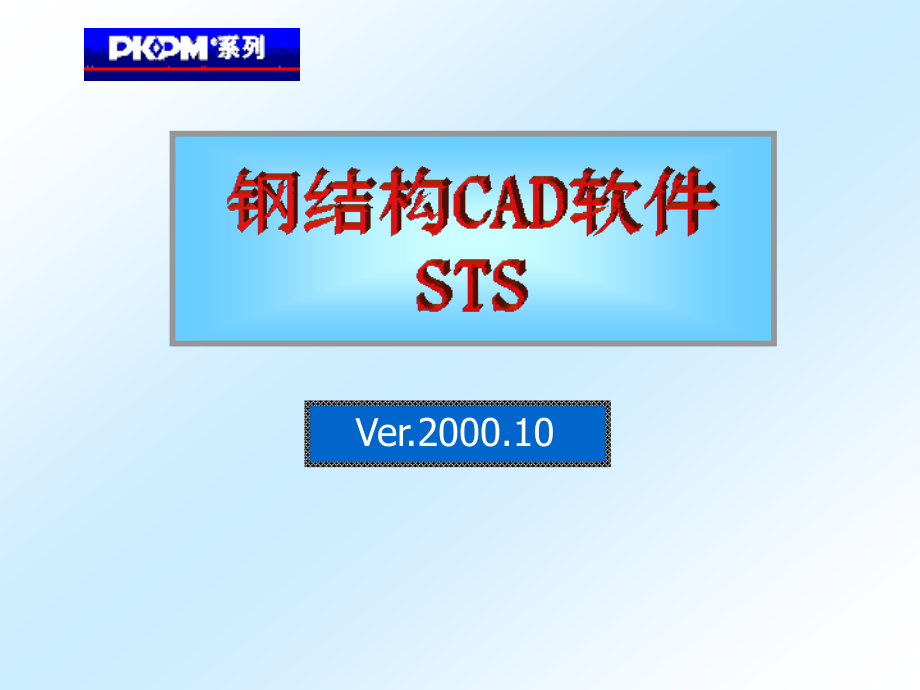 PKPM系列

钢结构CAD软件
STS

Ver.2000.10